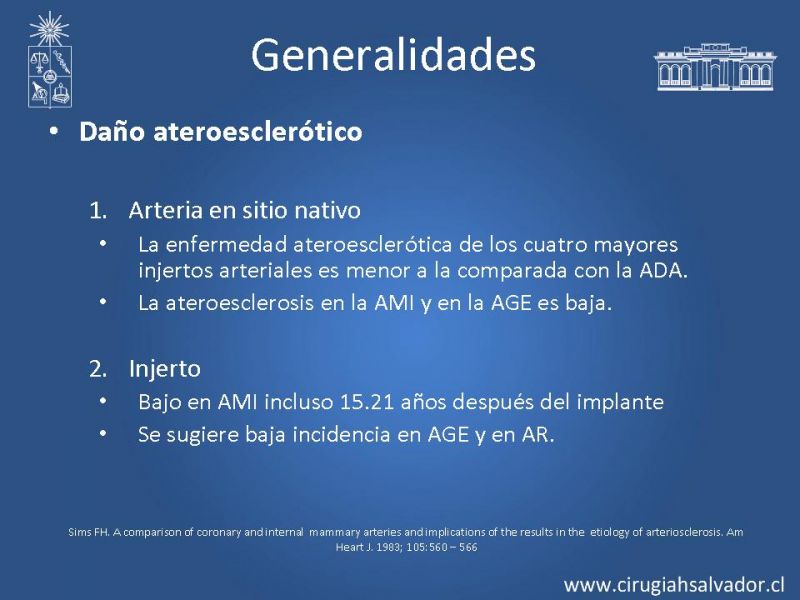 Generalidades

• Daño ateroesclerótico

1. Arteria en sitio nativo
• La enfermedad ateroesclerótica de los cuatro mayores injertos arteriales es menor a la comparada con la ADA.
• La ateroesclerosis en la AMI y en la AGE es baja.

2. Injerto
• Bajo en AMI incluso 15.21 años después del implante
• Se sugiere baja incidencia en AGE y en AR.

Sims FH. A comparison of coronary and internal mammary arteries and implications of the results in the etiology of arteriosclerosis. Am Heart J. 1983; 105:560 – 566

www.cirugiahsalvador.cl